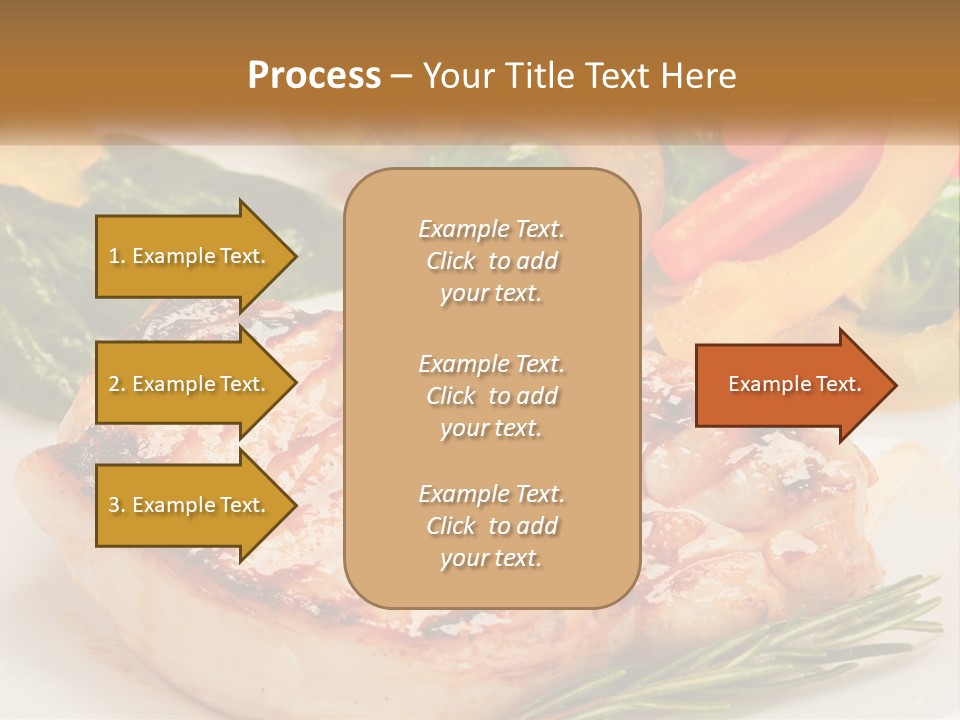 Process – Your Title Text Here

1. Example Text.

2. Example Text.

3. Example Text.

Example Text. Click to add your text.

Example Text. Click to add your text.

Example Text. Click to add your text.

Example Text.